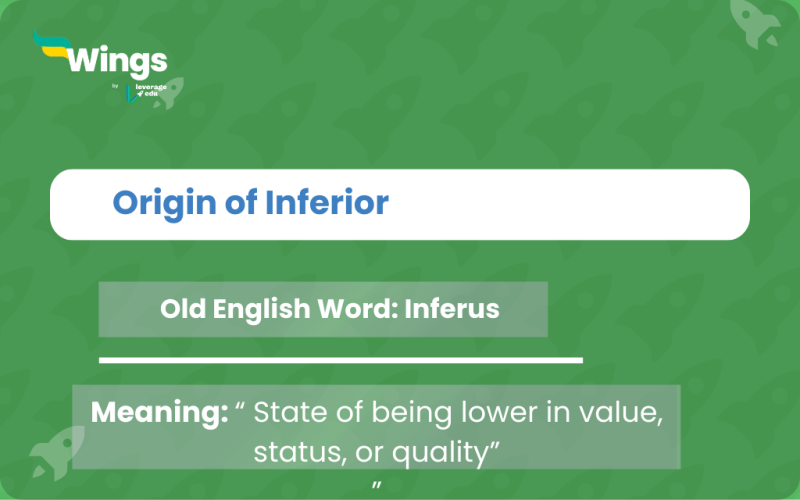 Wings
by leverage edu

Origin of Inferior

Old English Word: Inferus

Meaning: “ State of being lower in value, status, or quality”
”